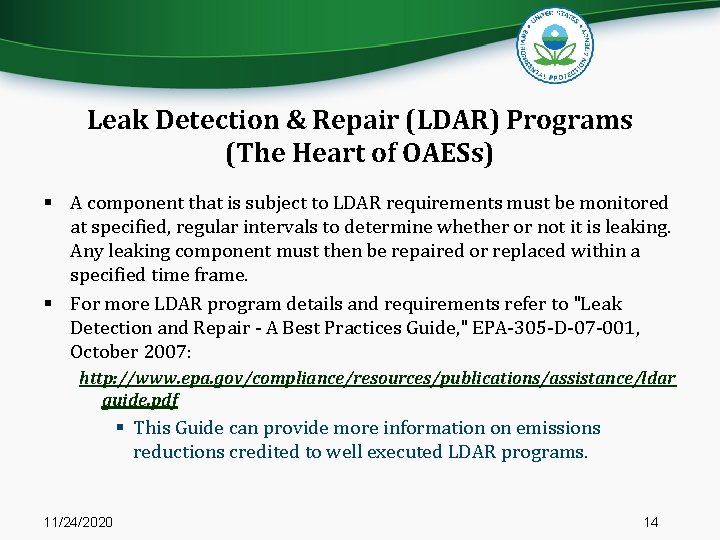 UNITED STATES ENVIRONMENTAL PROTECTION AGENCY

Leak Detection & Repair (LDAR) Programs (The Heart of OAESs)

▪ A component that is subject to LDAR requirements must be monitored at specified, regular intervals to determine whether or not it is leaking. Any leaking component must then be repaired or replaced within a specified time frame.

▪ For more LDAR program details and requirements refer to "Leak Detection and Repair - A Best Practices Guide," EPA-305-D-07-001, October 2007:

http://www.epa.gov/compliance/resources/publications/assistance/ldarguide.pdf

▪ This Guide can provide more information on emissions reductions credited to well executed LDAR programs.

11/24/2020

14